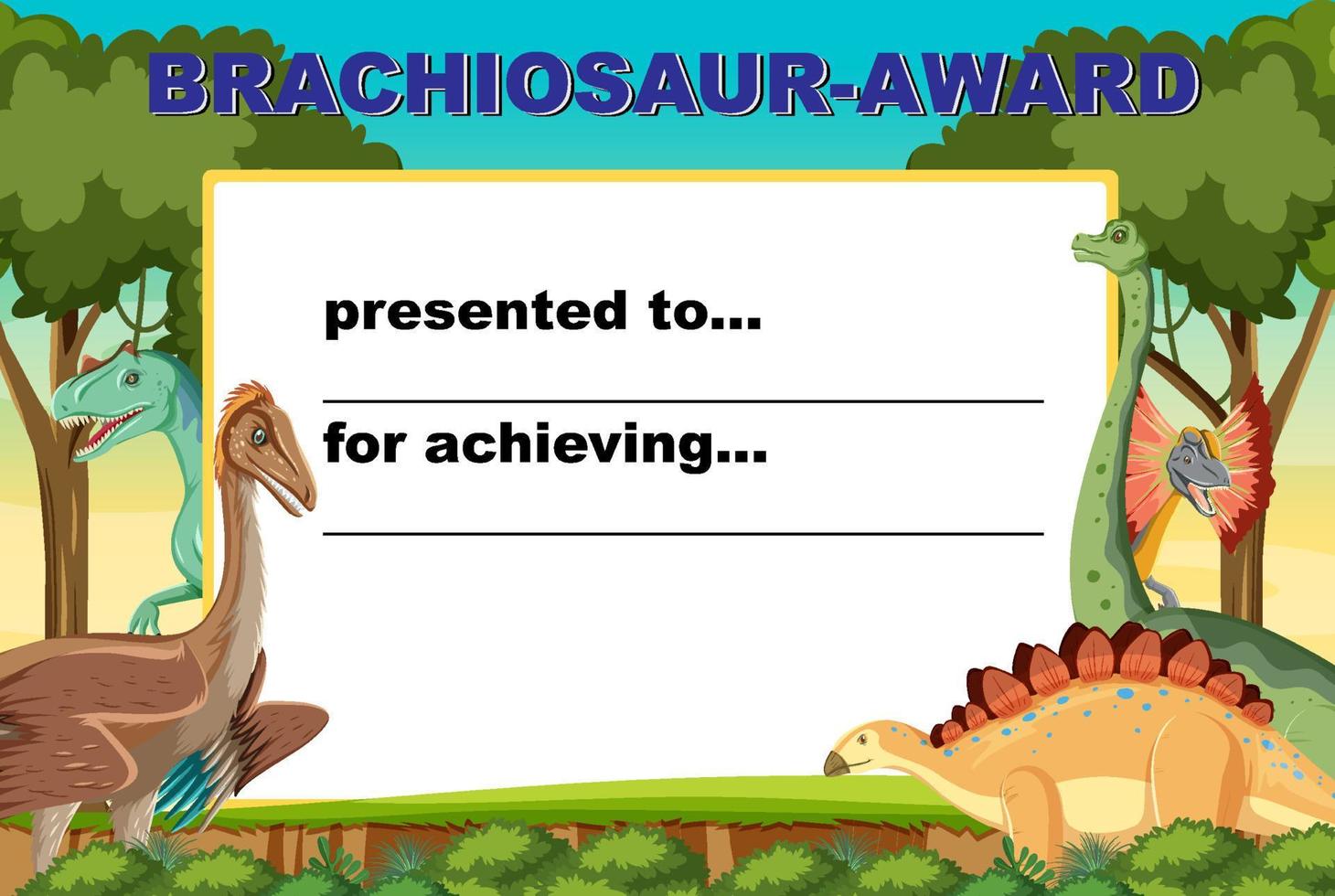 BRACHIOSAUR-AWARD

presented to...

for achieving...